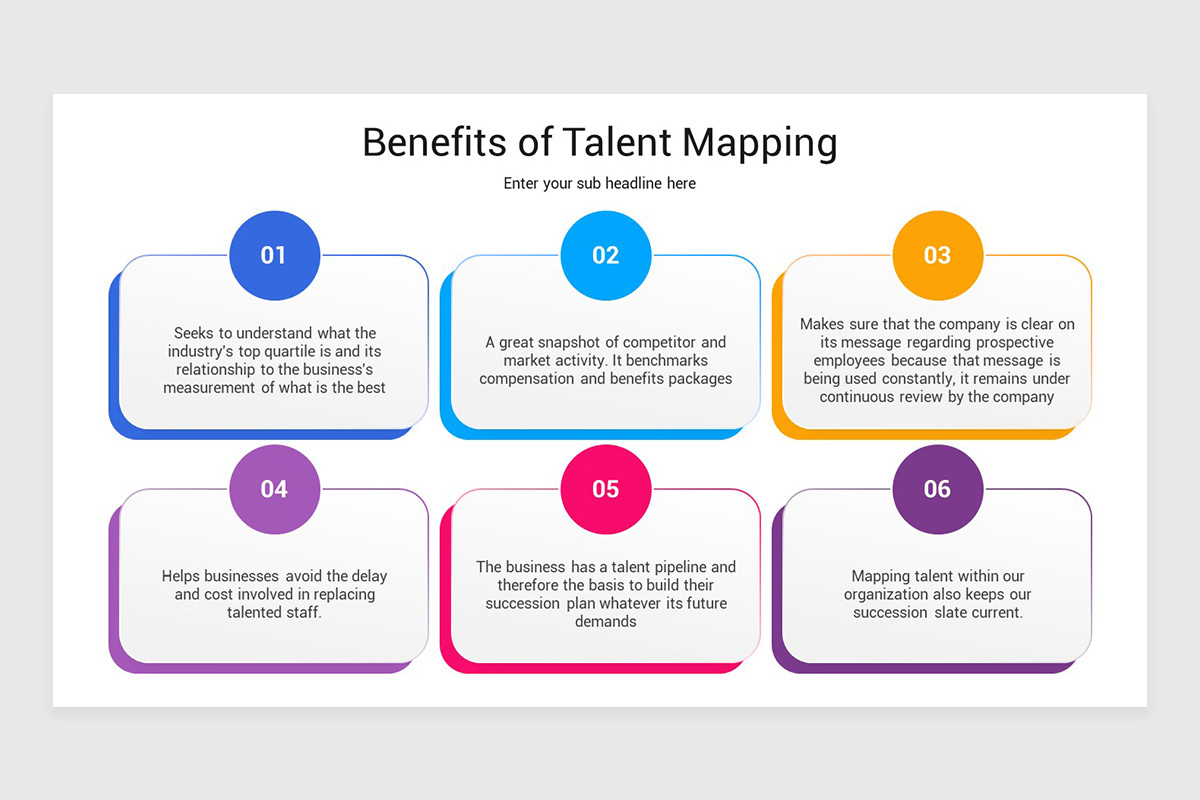 Benefits of Talent Mapping

Enter your sub headline here

01

Seeks to understand what the industry's top quartile is and its relationship to the business's measurement of what is the best

02

A great snapshot of competitor and market activity. It benchmarks compensation and benefits packages

03

Makes sure that the company is clear on its message regarding prospective employees because that message is being used constantly, it remains under continuous review by the company

04

Helps businesses avoid the delay and cost involved in replacing talented staff.

05

The business has a talent pipeline and therefore the basis to build their succession plan whatever its future demands

06

Mapping talent within our organization also keeps our succession slate current.